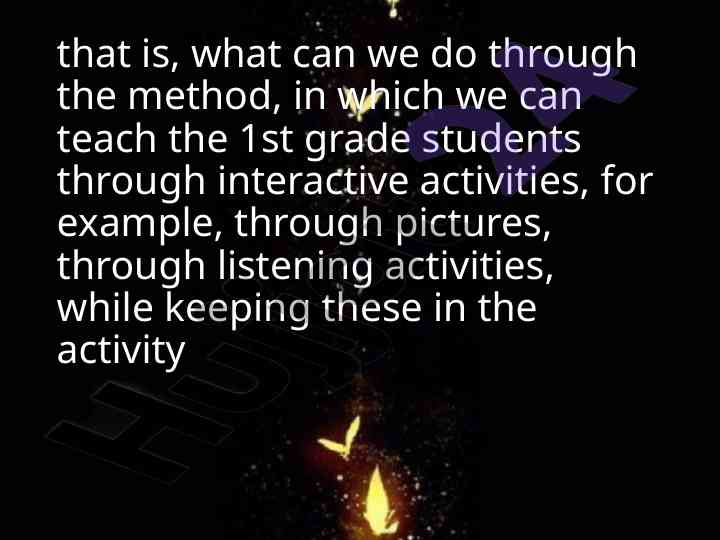 that is, what can we do through the method, in which we can teach the 1st grade students through interactive activities, for example, through pictures, through listening activities, while keeping these in the activity